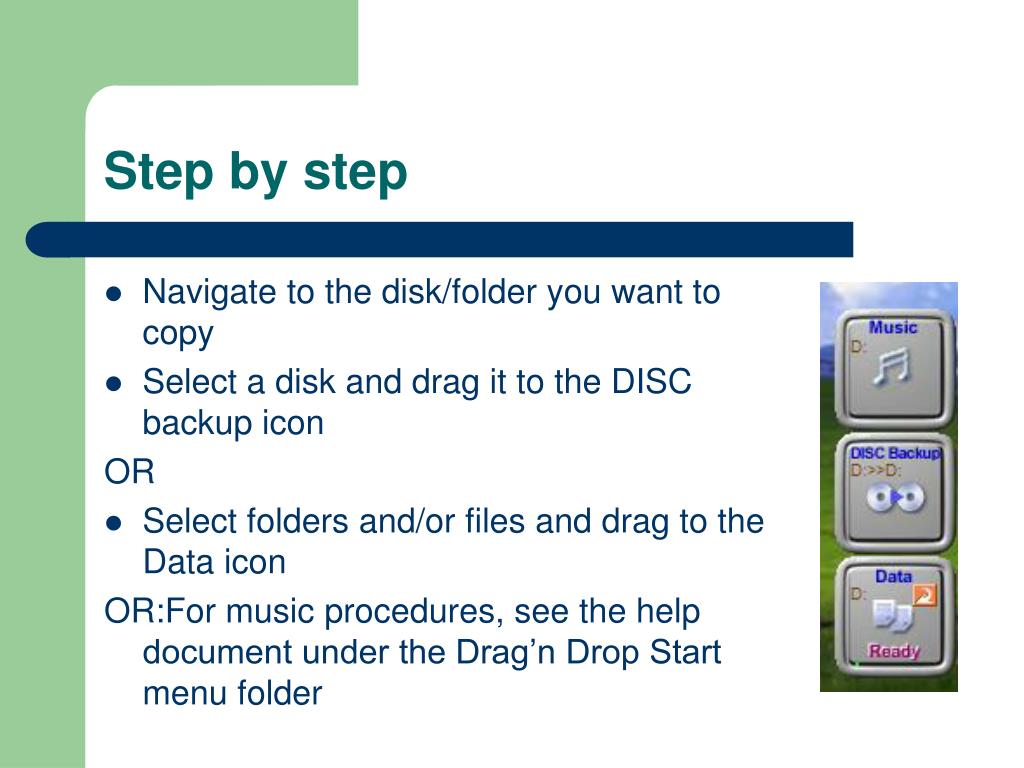 Step by step

- Navigate to the disk/folder you want to copy
- Select a disk and drag it to the DISC backup icon

OR

- Select folders and/or files and drag to the Data icon

OR:For music procedures, see the help document under the Drag’n Drop Start menu folder

Music
D:

DISC Backup
D:>>D:

Data
D:
Ready